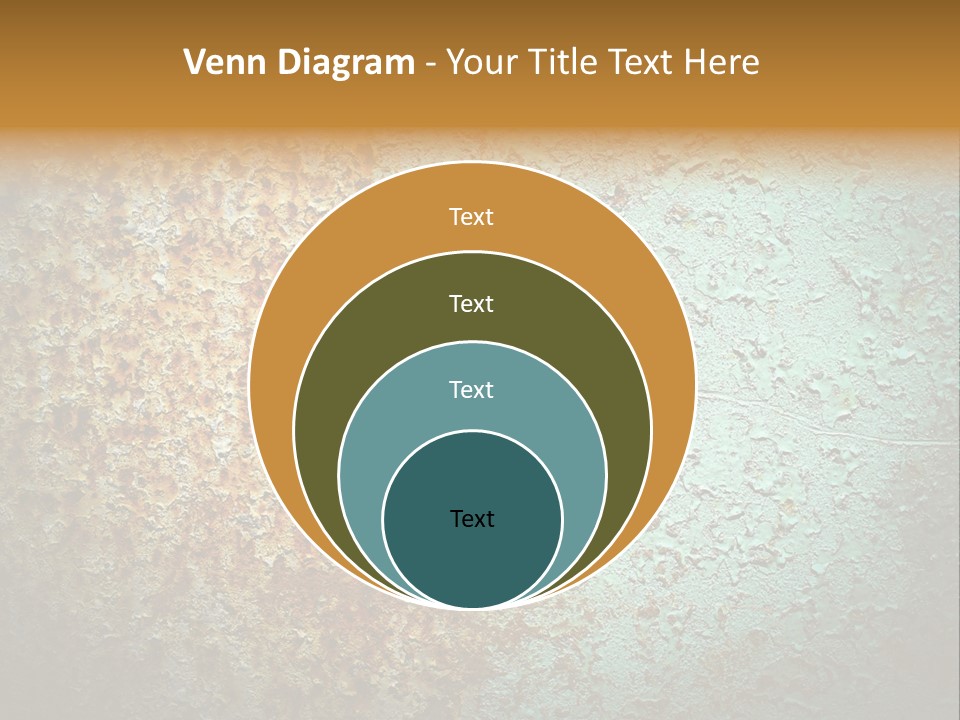 Venn Diagram - Your Title Text Here

Text

Text

Text

Text